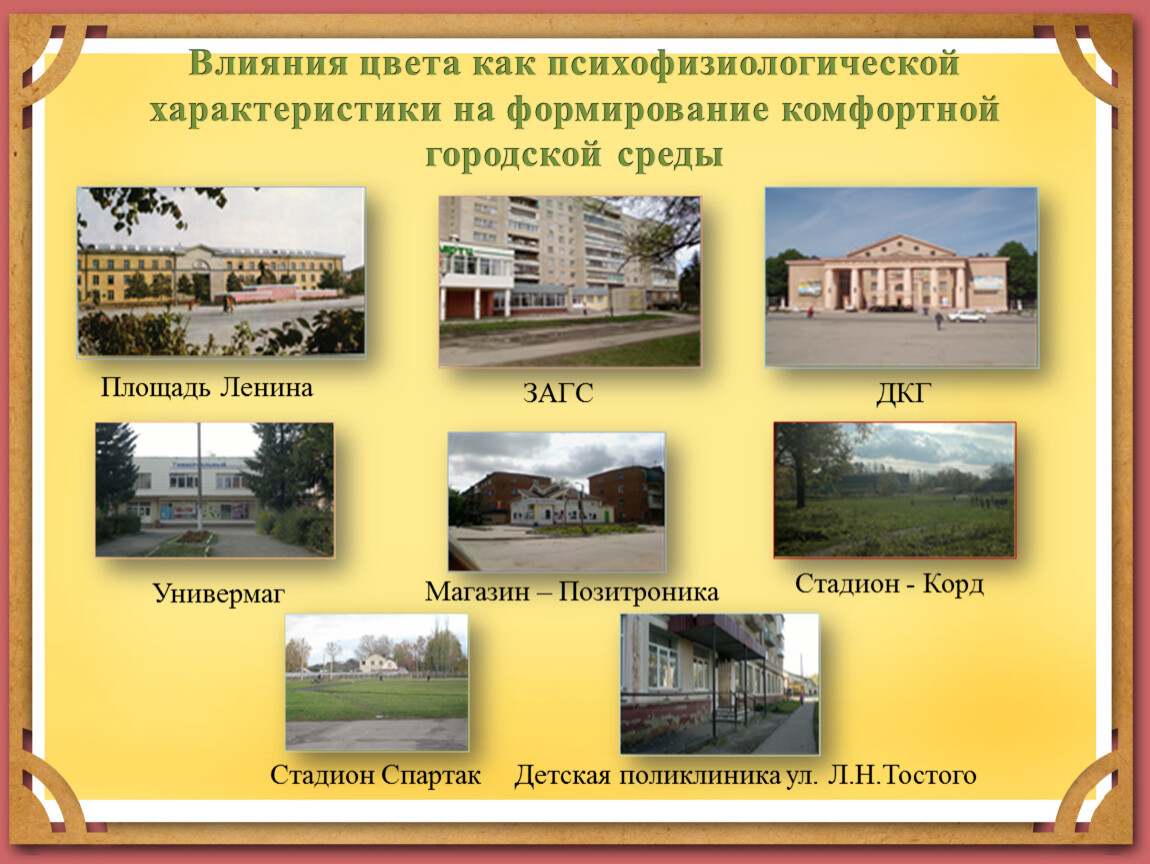 Влияния цвета как психофизиологической характеристики на формирование комфортной городской среды

Площадь Ленина

ЗАГС

ДКГ

Универмаг

Магазин – Позитроника

Стадион - Корд

Стадион Спартак

Детская поликлиника ул. Л.Н.Тостого